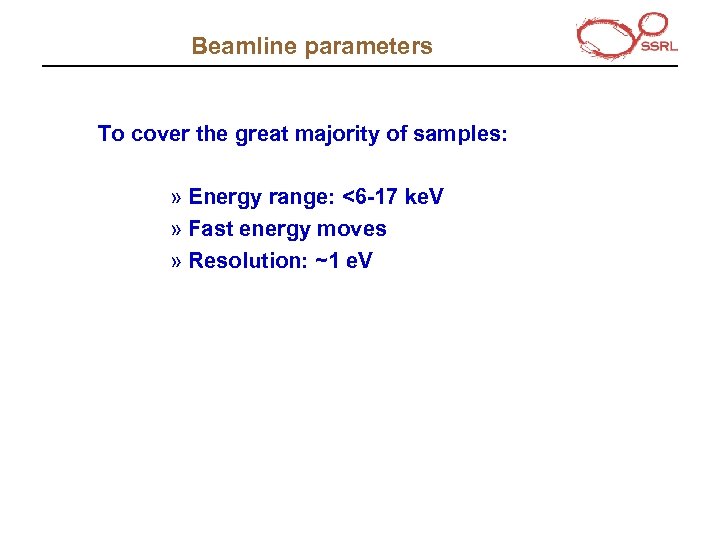 Beamline parameters

SSRL

To cover the great majority of samples:

» Energy range: <6-17 keV
» Fast energy moves
» Resolution: ~1 eV